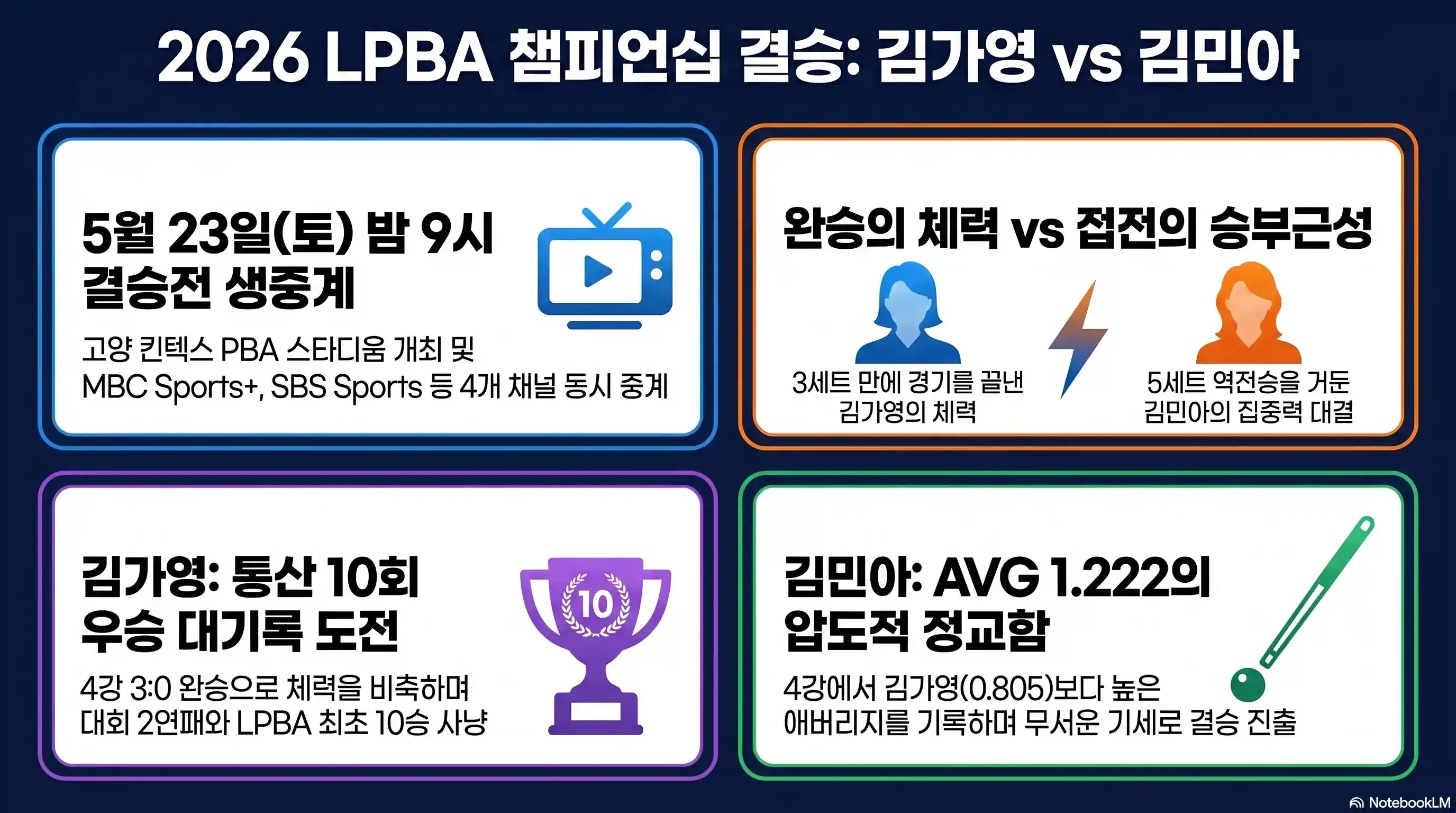 2026 LPBA 챔피언십 결승: 김가영 vs 김민아

5월 23일(토) 밤 9시 결승전 생중계

고양 킨텍스 PBA 스타디움 개최 및 MBC Sports+, SBS Sports 등 4개 채널 동시 중계

완승의 체력 vs 접전의 승부근성

3세트 만에 경기를 끝낸 김가영의 체력

5세트 역전승을 거둔 김민아의 집중력 대결

김가영: 통산 10회 우승 대기록 도전

10

4강 3:0 완승으로 체력을 비축하며 대회 2연패와 LPBA 최초 10승 사냥

김민아: AVG 1.222의 압도적 정교함

4강에서 김가영(0.805)보다 높은 애버리지를 기록하며 무서운 기세로 결승 진출

NotebookLM